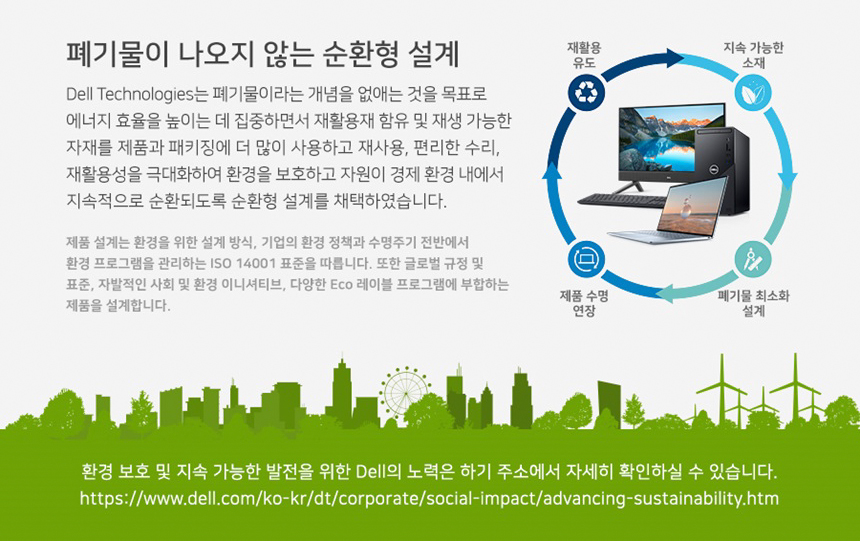 폐기물이 나오지 않는 순환형 설계

Dell Technologies는 폐기물이라는 개념을 없애는 것을 목표로 에너지 효율을 높이는 데 집중하면서 재활용재 함유 및 재생 가능한 자재를 제품과 패키징에 더 많이 사용하고 재사용, 편리한 수리, 재활용성을 극대화하여 환경을 보호하고 자원이 경제 환경 내에서 지속적으로 순환되도록 순환형 설계를 채택하였습니다.

제품 설계는 환경을 위한 설계 방식, 기업의 환경 정책과 수명주기 전반에서 환경 프로그램을 관리하는 ISO 14001 표준을 따릅니다. 또한 글로벌 규정 및 표준, 자발적인 사회 및 환경 이니셔티브, 다양한 Eco 레이블 프로그램에 부합하는 제품을 설계합니다.

재활용 유도

지속 가능한 소재

폐기물 최소화 설계

제품 수명 연장

환경 보호 및 지속 가능한 발전을 위한 Dell의 노력은 하기 주소에서 자세히 확인하실 수 있습니다.
https://www.dell.com/ko-kr/dt/corporate/social-impact/advancing-sustainability.htm